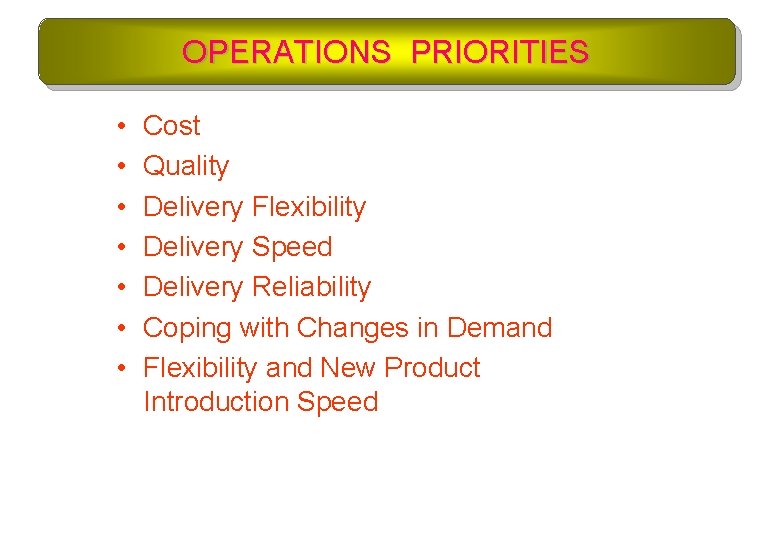 OPERATIONS PRIORITIES

• Cost
• Quality
• Delivery Flexibility
• Delivery Speed
• Delivery Reliability
• Coping with Changes in Demand
• Flexibility and New Product Introduction Speed